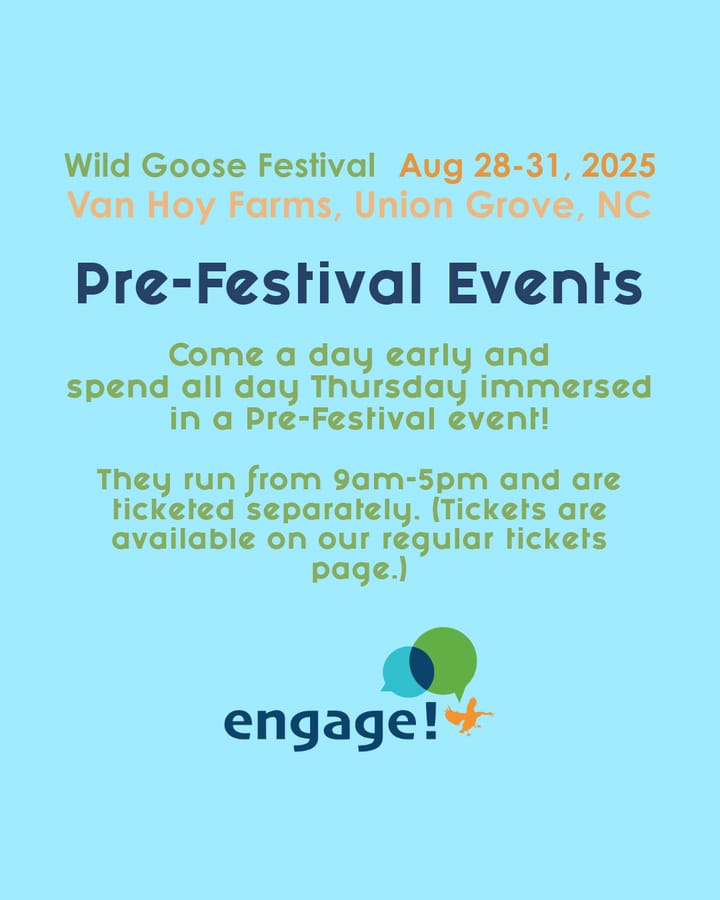 Wild Goose Festival Aug 28-31, 2025
Van Hoy Farms, Union Grove, NC

Pre-Festival Events

Come a day early and spend all day Thursday immersed in a Pre-Festival event!

They run from 9am-5pm and are ticketed separately. (Tickets are available on our regular tickets page.)

engage!